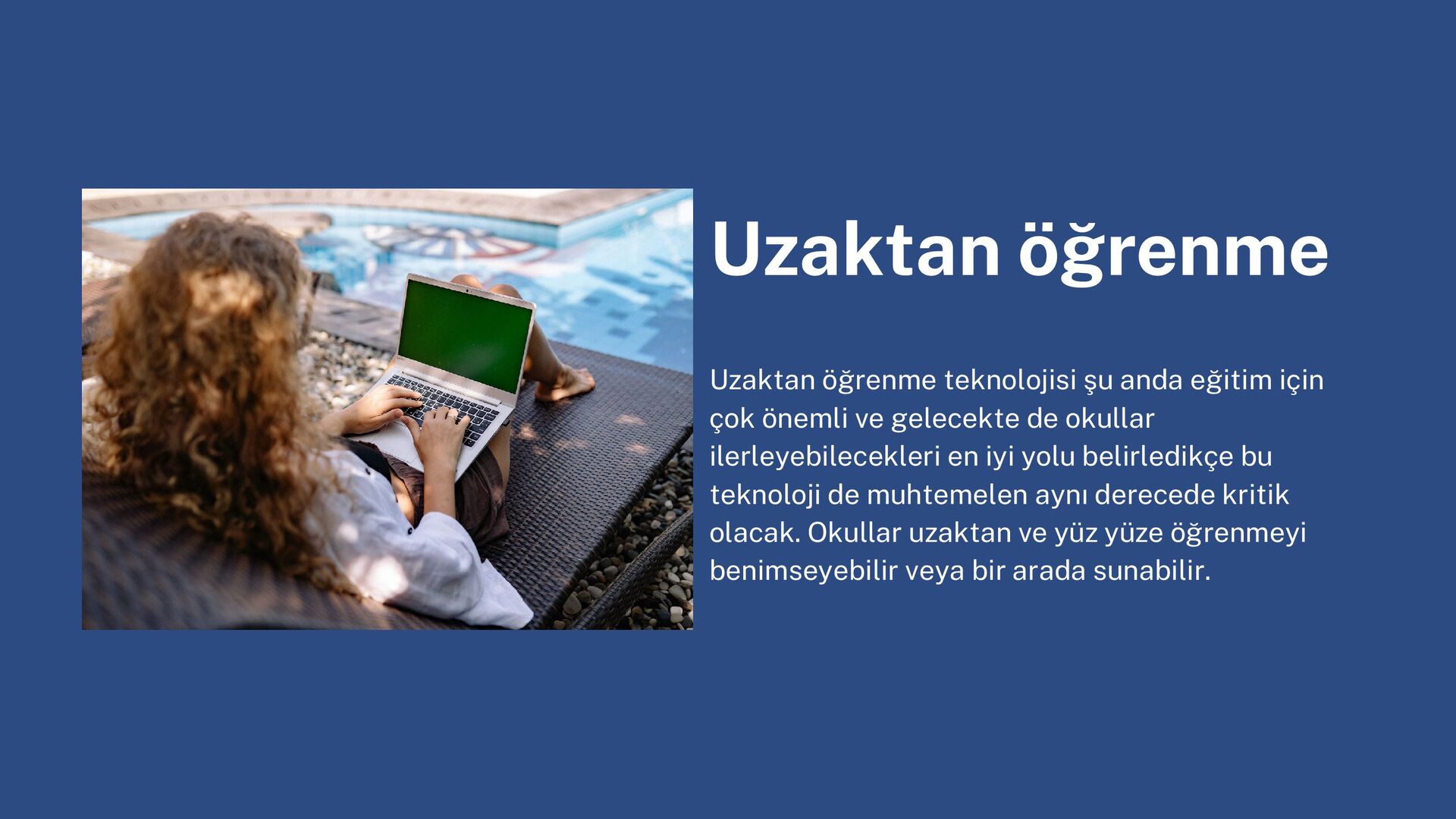 Uzaktan öğrenme

Uzaktan öğrenme teknolojisi şu anda eğitim için çok önemli ve gelecekte de okullar ilerleyebilecekleri en iyi yolu belirledikçe bu teknoloji de muhtemelen aynı derecede kritik olacak. Okullar uzaktan ve yüz yüze öğrenmeyi benimseyebilir veya bir arada sunabilir.